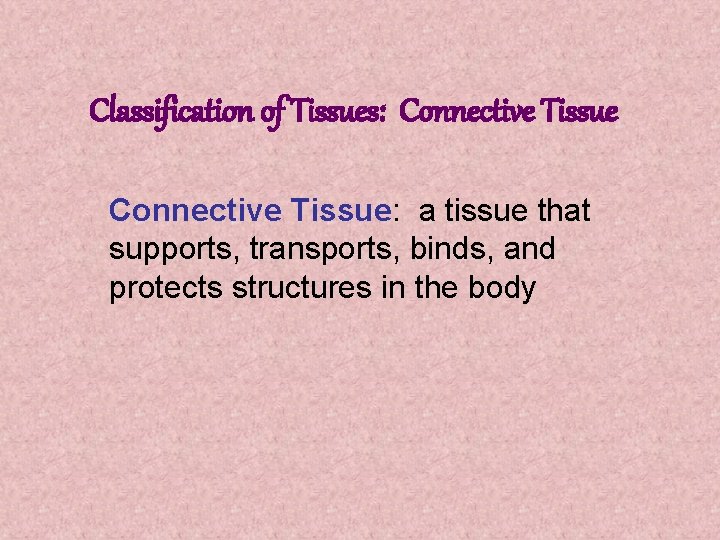 Classification of Tissues: Connective Tissue

Connective Tissue: a tissue that supports, transports, binds, and protects structures in the body